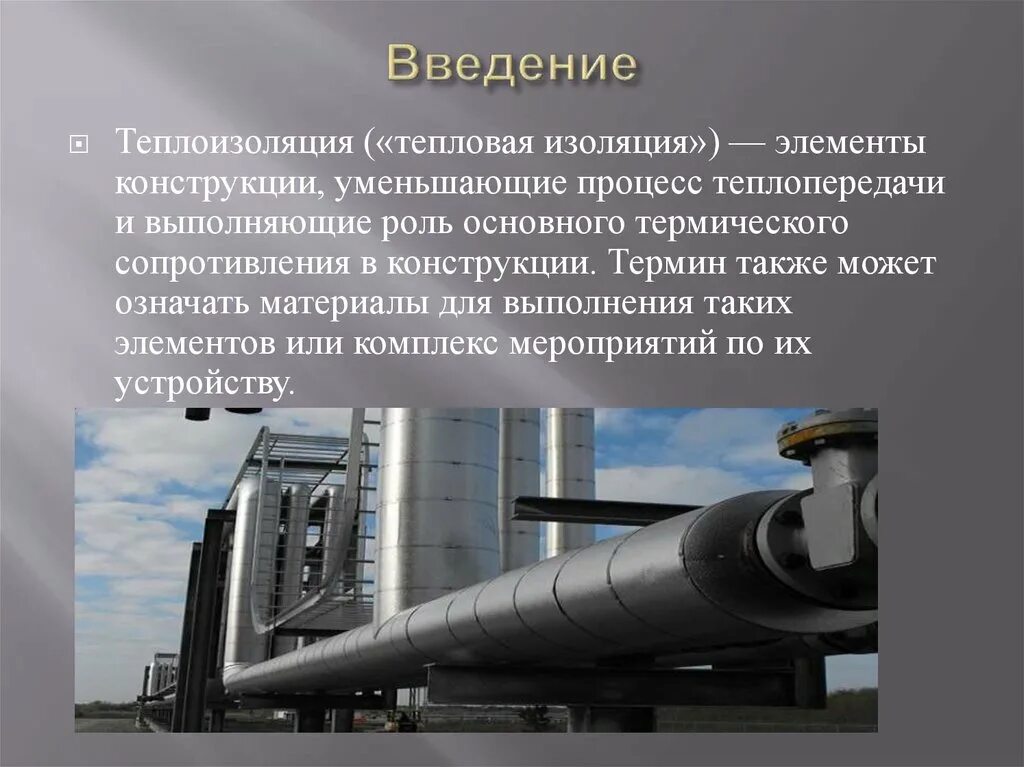 Введение

Теплоизоляция («тепловая изоляция») — элементы конструкции, уменьшающие процесс теплопередачи и выполняющие роль основного термического сопротивления в конструкции. Термин также может означать материалы для выполнения таких элементов или комплекс мероприятий по их устройству.